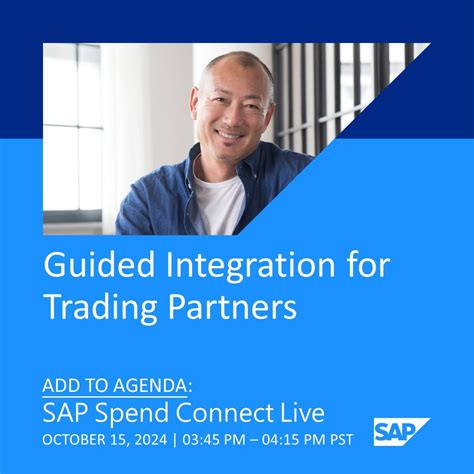 Guided Integration for Trading Partners

ADD TO AGENDA:
SAP Spend Connect Live
OCTOBER 15, 2024 | 03:45 PM – 04:15 PM PST

SAP